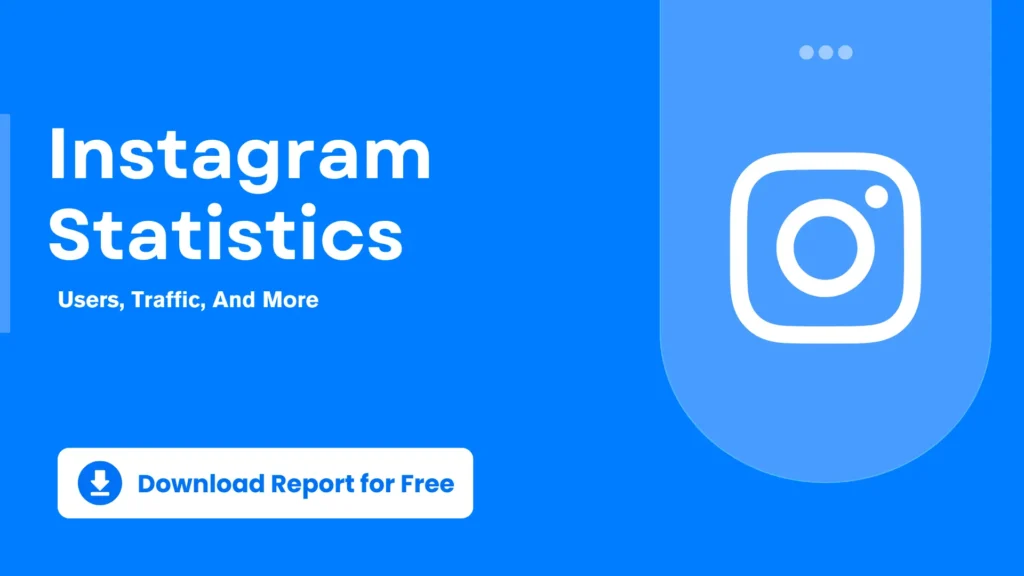 Instagram Statistics

Users, Traffic, And More

Download Report for Free